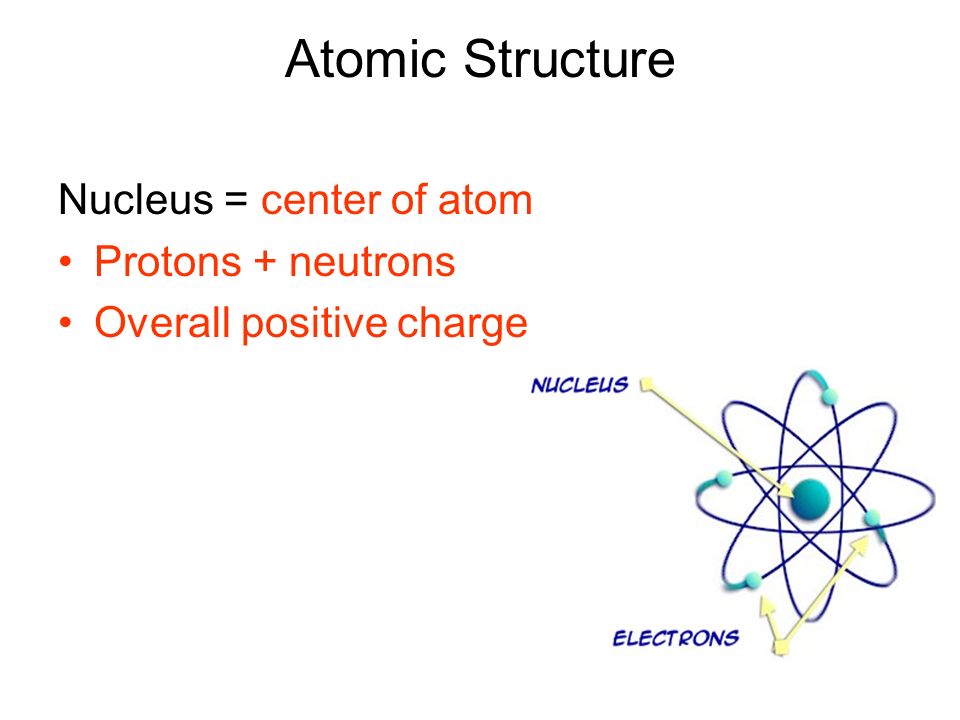 Atomic Structure

Nucleus = center of atom
• Protons + neutrons
• Overall positive charge

NUCLEUS

ELECTRONS